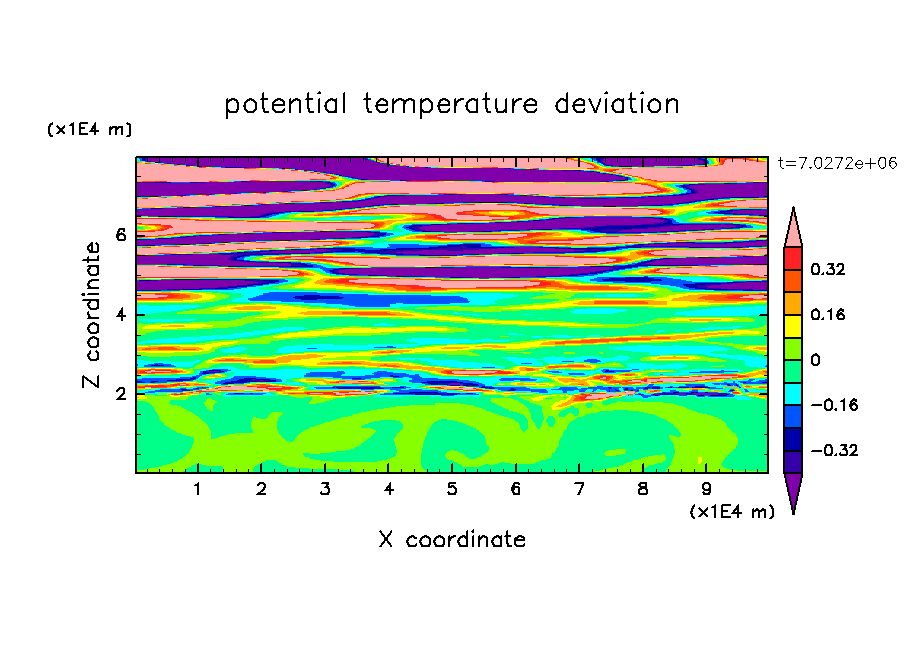 potential temperature deviation

(x1E4 m)

t=7.0272e+06

Z coordinate

6
4
2

0.32
0.16
0
−0.16
−0.32

1 2 3 4 5 6 7 8 9

(x1E4 m)

X coordinate